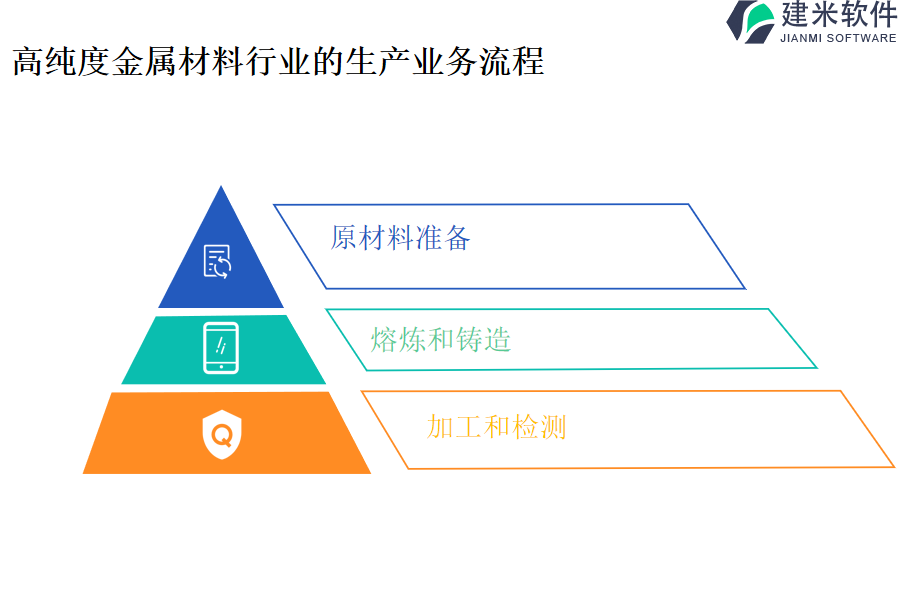 建米软件
JIANMI SOFTWARE

高纯度金属材料行业的生产业务流程

原材料准备

熔炼和铸造

加工和检测